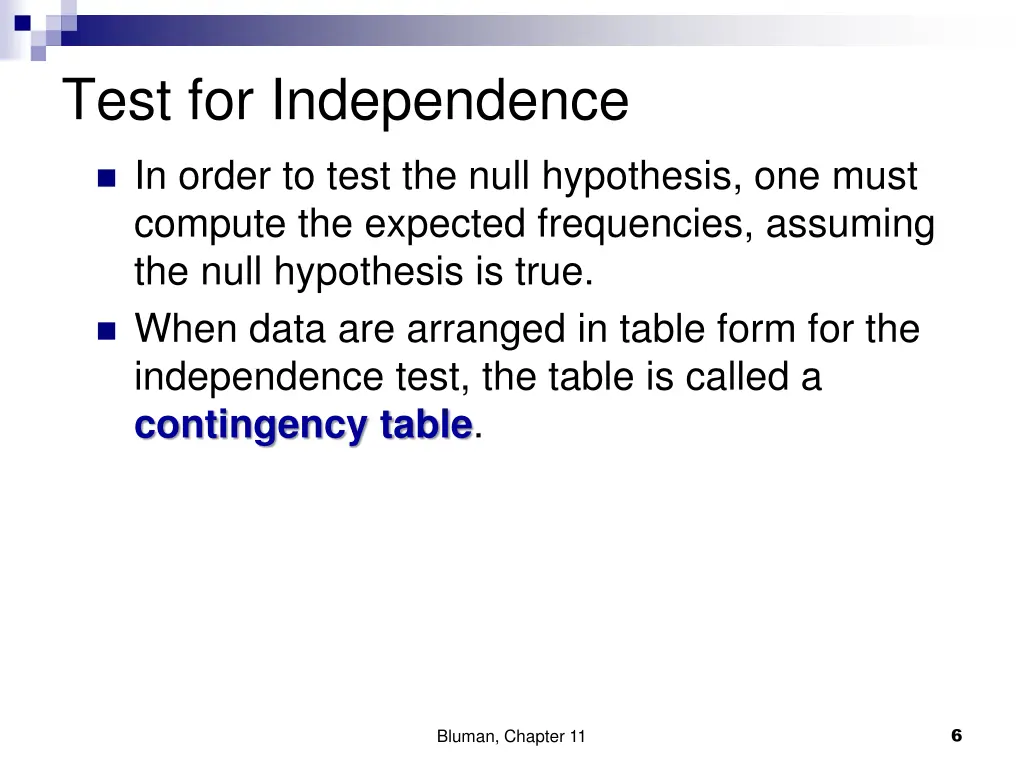 Test for Independence

In order to test the null hypothesis, one must compute the expected frequencies, assuming the null hypothesis is true.

When data are arranged in table form for the independence test, the table is called a contingency table.

Bluman, Chapter 11

6